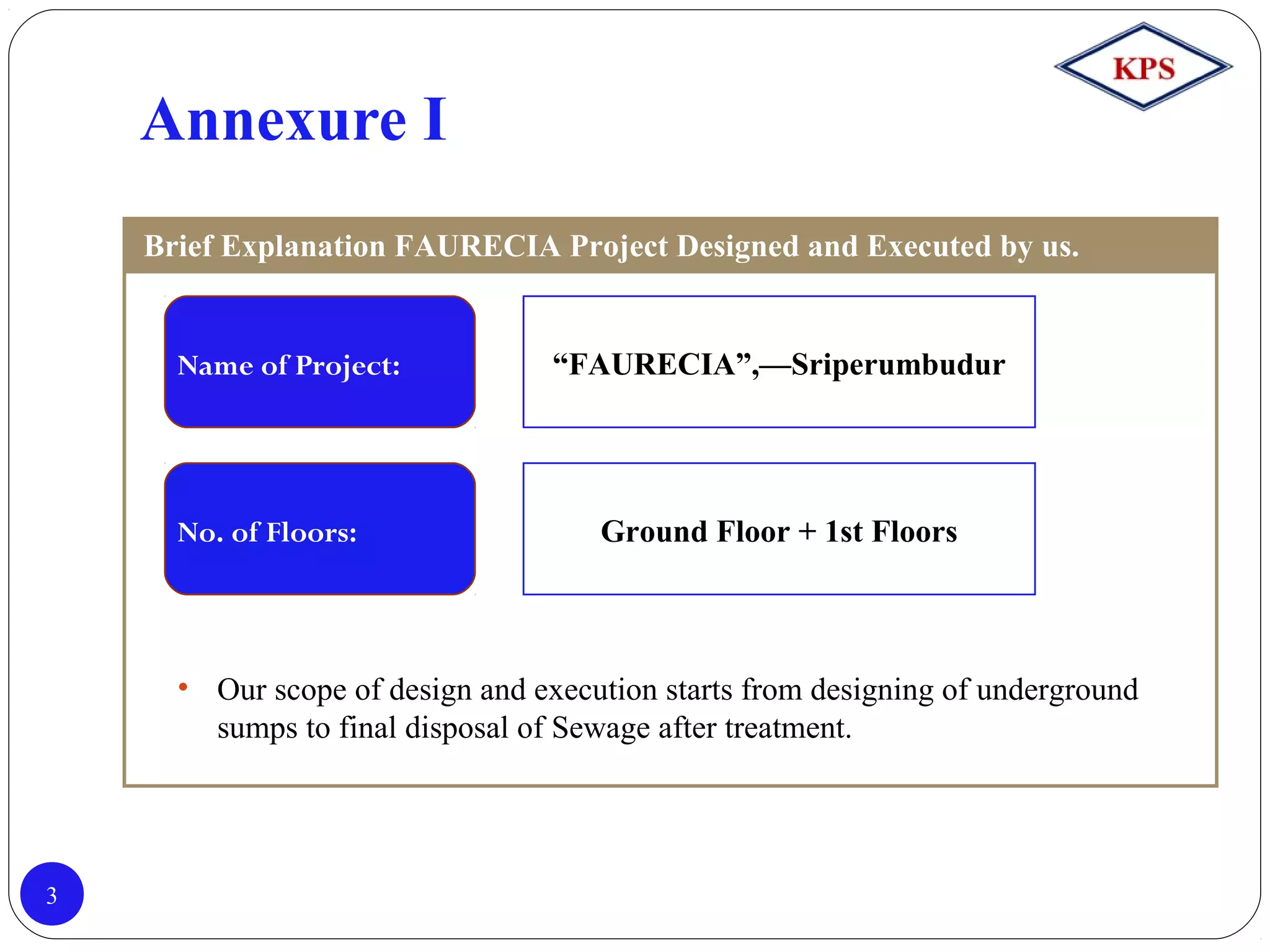 KPS

Annexure I

Brief Explanation FAURECIA Project Designed and Executed by us.

Name of Project:

“FAURECIA”,—Sriperumbudur

No. of Floors:

Ground Floor + 1st Floors

• Our scope of design and execution starts from designing of underground sumps to final disposal of Sewage after treatment.

3